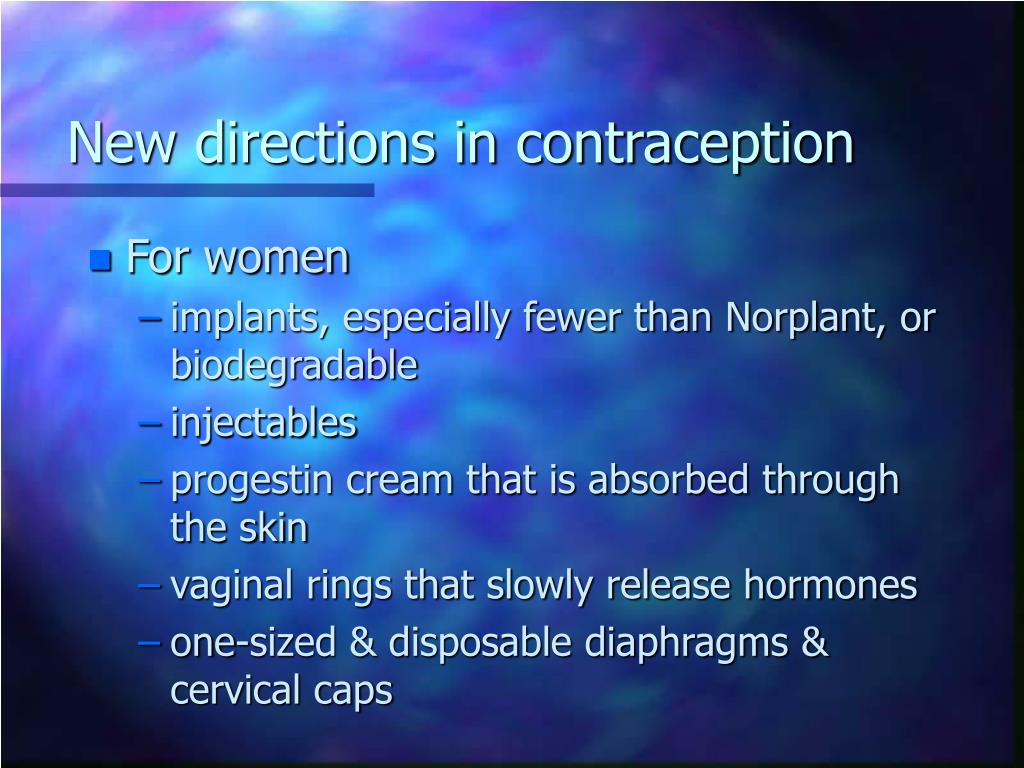 New directions in contraception

For women
– implants, especially fewer than Norplant, or biodegradable
– injectables
– progestin cream that is absorbed through the skin
– vaginal rings that slowly release hormones
– one-sized & disposable diaphragms & cervical caps